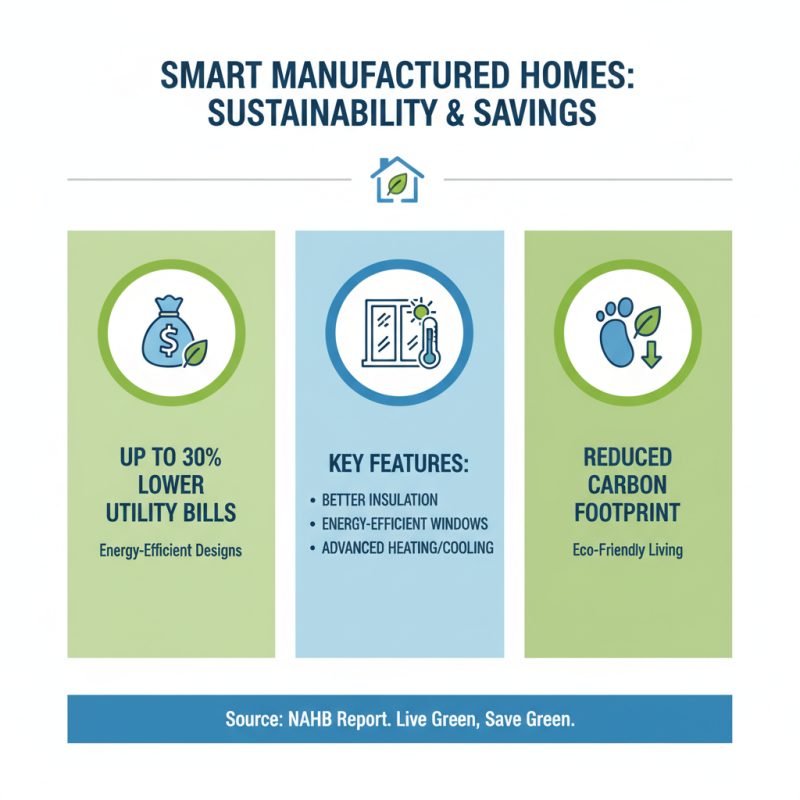 SMART MANUFACTURED HOMES: SUSTAINABILITY & SAVINGS

$

UP TO 30% LOWER UTILITY BILLS

Energy-Efficient Designs

KEY FEATURES:

• BETTER INSULATION
• ENERGY-EFFICIENT WINDOWS
• ADVANCED HEATING/COOLING

REDUCED CARBON FOOTPRINT

Eco-Friendly Living

Source: NAHB Report. Live Green, Save Green.